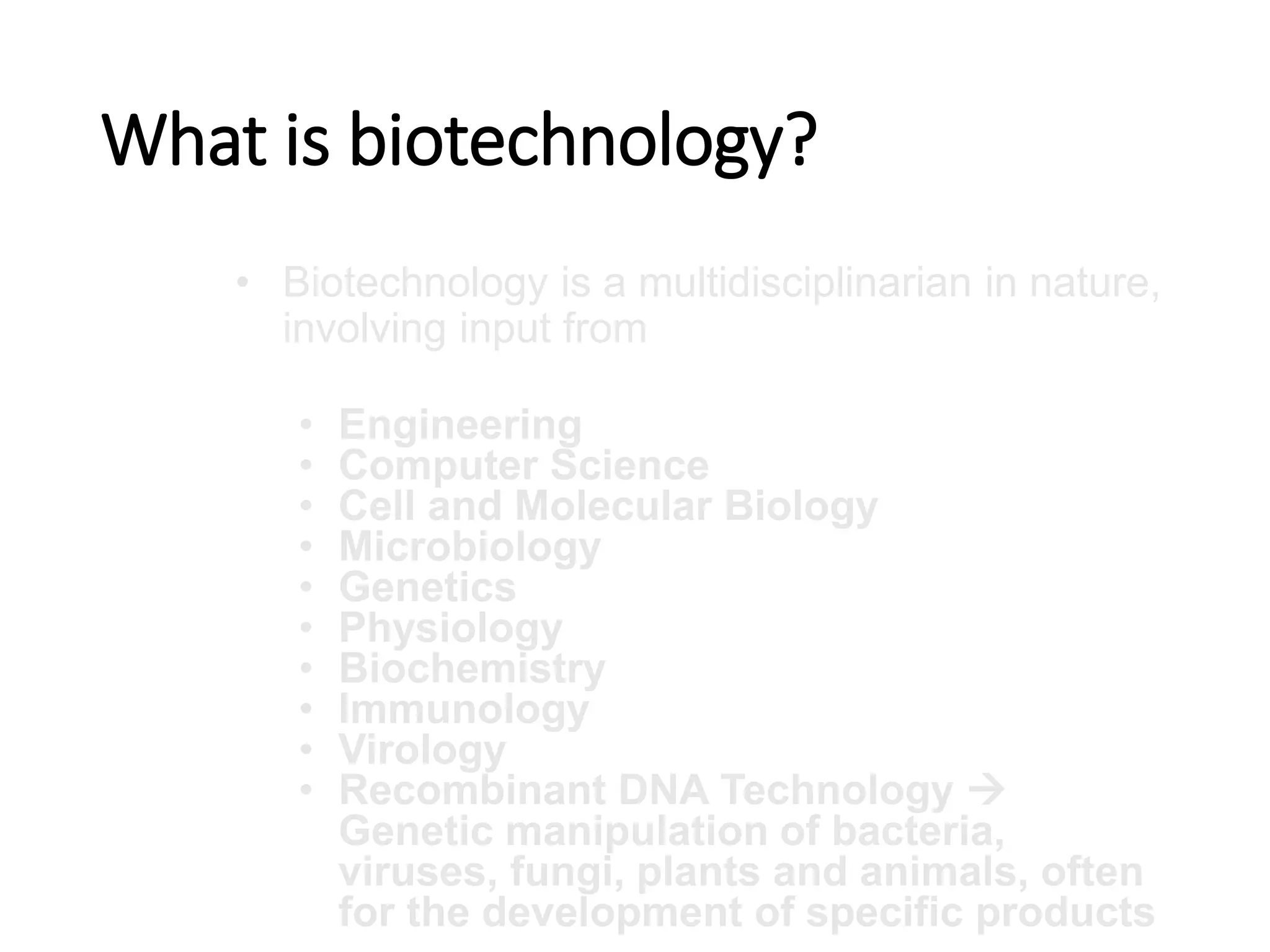 What is biotechnology?

• Biotechnology is a multidisciplinarian in nature, involving input from

• Engineering
• Computer Science
• Cell and Molecular Biology
• Microbiology
• Genetics
• Physiology
• Biochemistry
• Immunology
• Virology
• Recombinant DNA Technology → Genetic manipulation of bacteria, viruses, fungi, plants and animals, often for the development of specific products